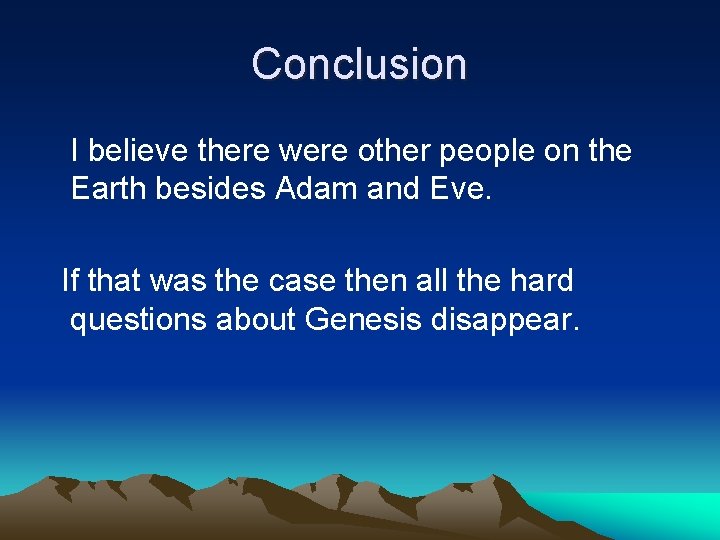 Conclusion

I believe there were other people on the Earth besides Adam and Eve.

If that was the case then all the hard questions about Genesis disappear.